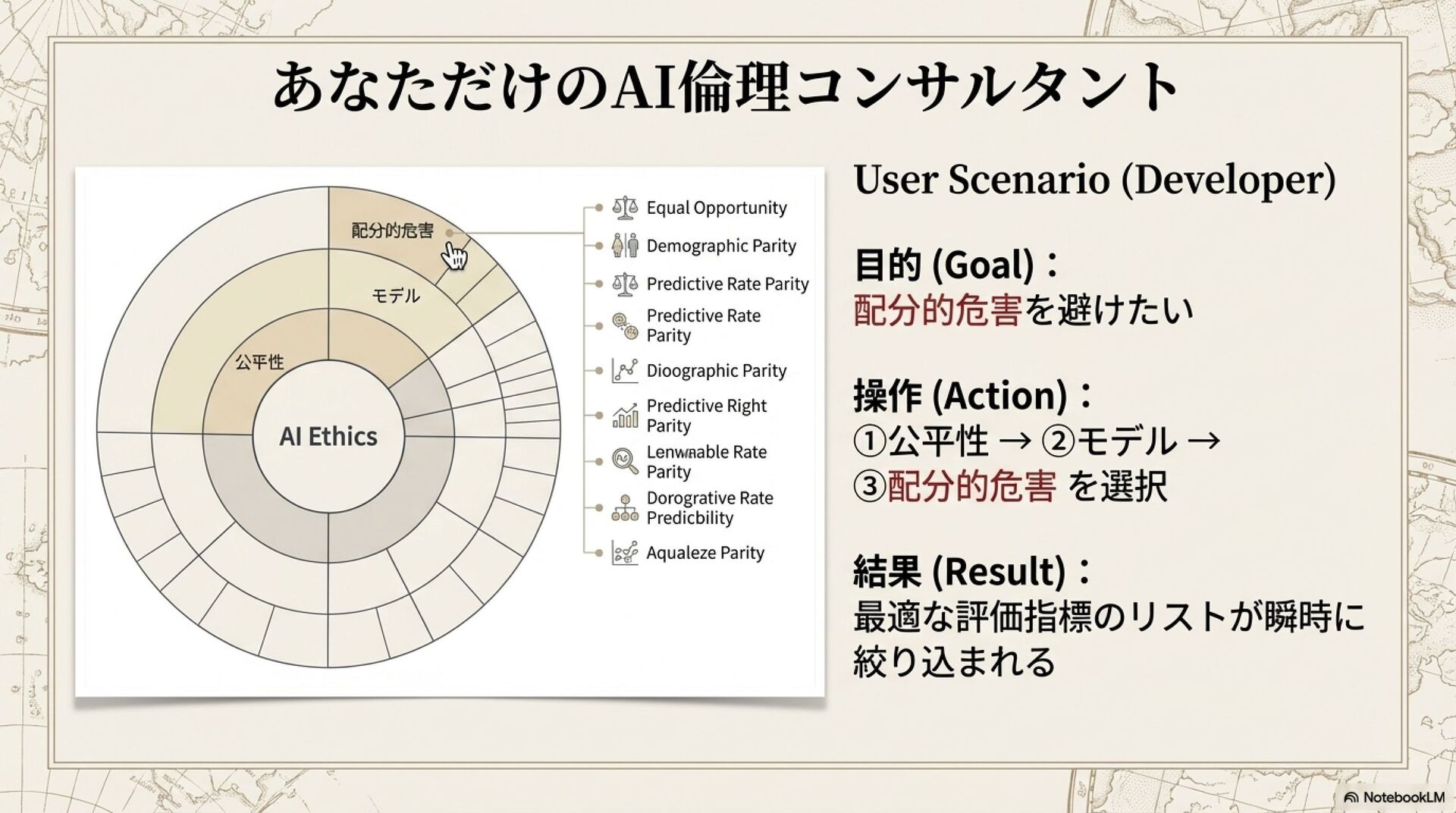 あなただけのAI倫理コンサルタント

配分的危害

モデル

公平性

AI Ethics

Equal Opportunity

Demographic Parity

Predictive Rate Parity

Predictive Rate Parity

Dioographic Parity

Predictive Right Parity

Lenwnable Rate Parity

Dorogrative Rate Predicbility

Aqualeze Parity

User Scenario (Developer)

目的 (Goal)：
配分的危害を避けたい

操作 (Action)：
①公平性 → ②モデル →
③配分的危害 を選択

結果 (Result)：
最適な評価指標のリストが瞬時に絞り込まれる

NotebookLM